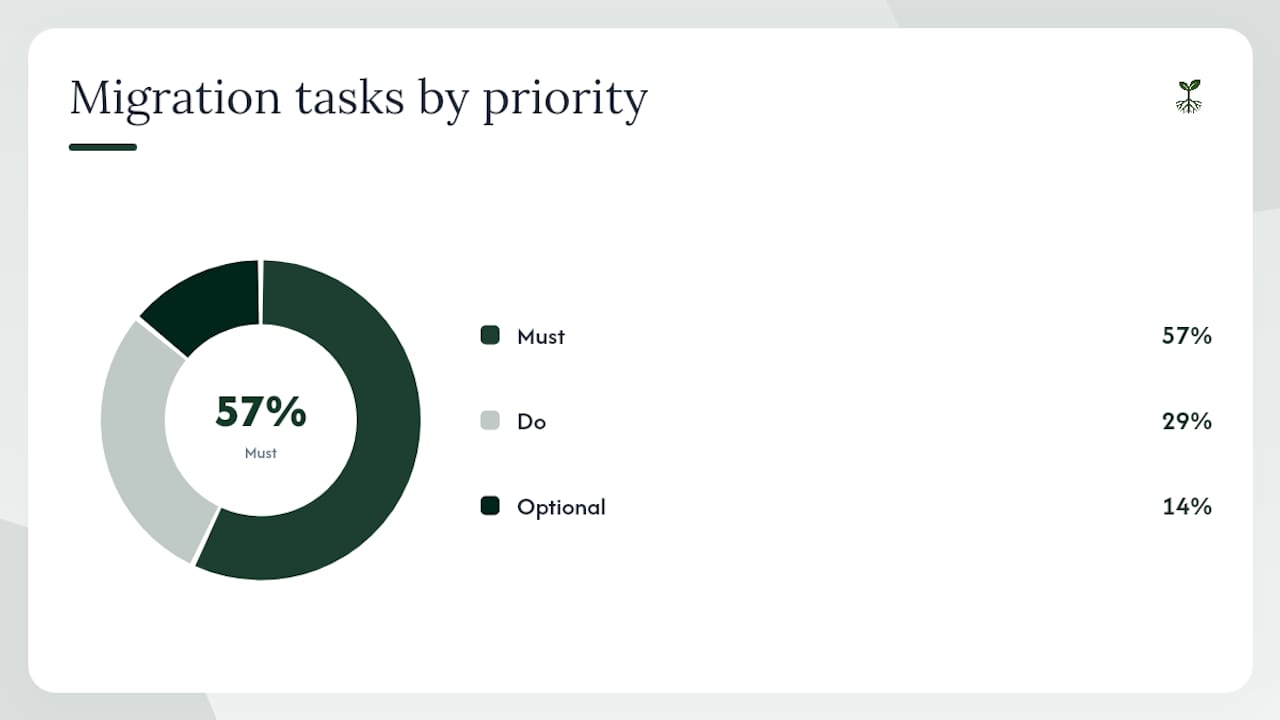 Migration tasks by priority

57%
Must

Must 57%

Do 29%

Optional 14%